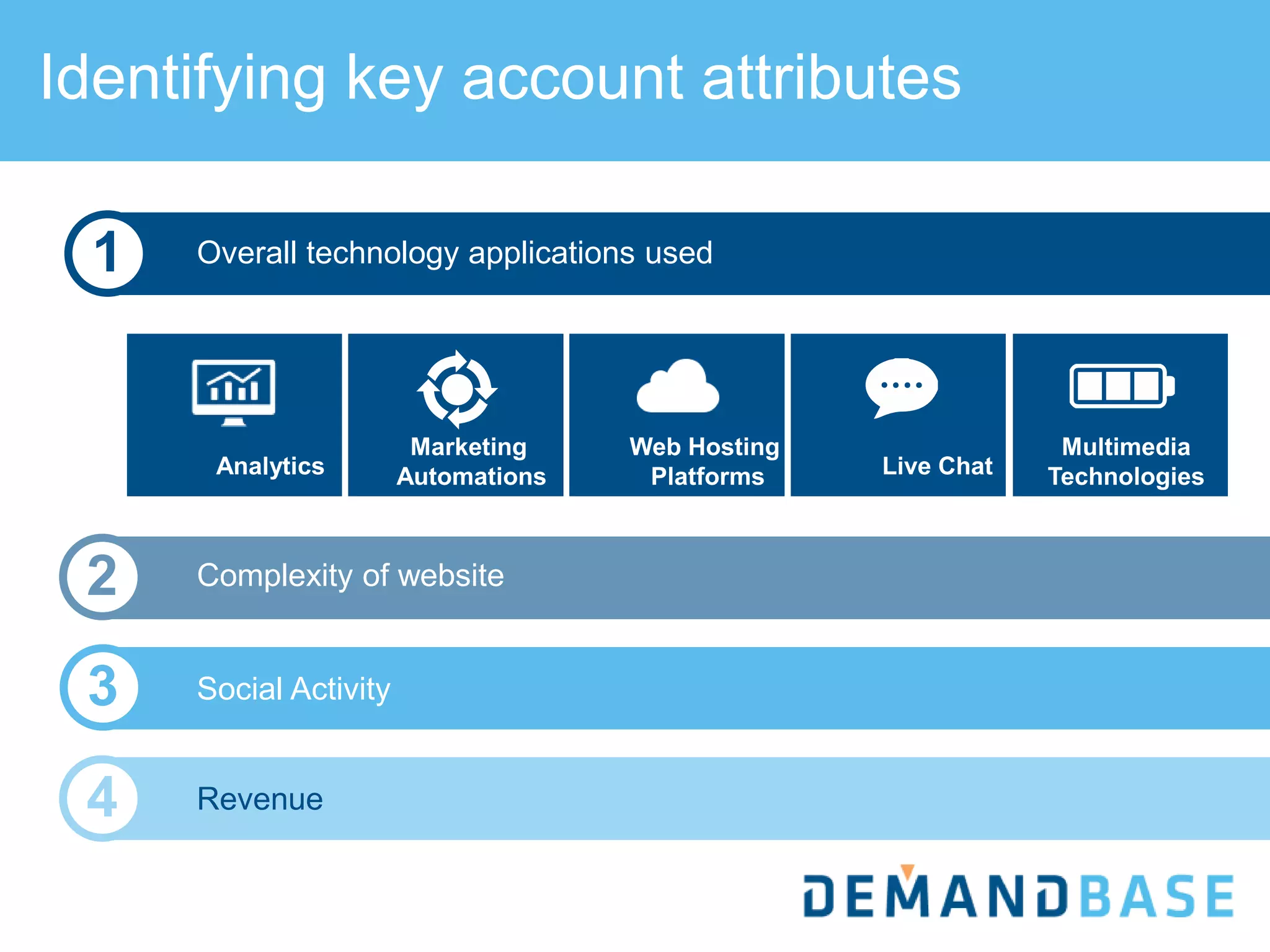 Identifying key account attributes

1 Overall technology applications used

Analytics

Marketing Automations

Web Hosting Platforms

Live Chat

Multimedia Technologies

2 Complexity of website

3 Social Activity

4 Revenue

DEMANDBASE